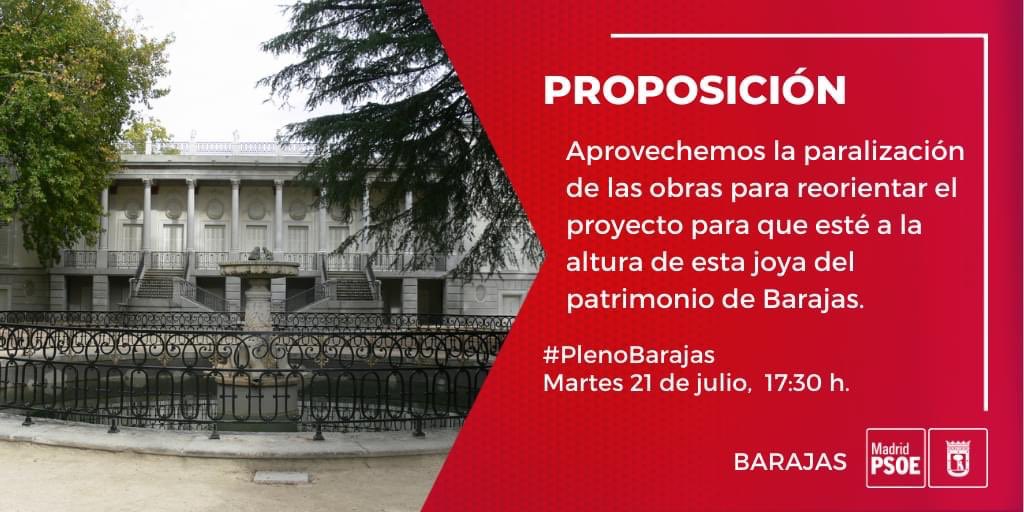 PROPOSICIÓN

Aprovechemos la paralización de las obras para reorientar el proyecto para que esté a la altura de esta joya del patrimonio de Barajas.

#PlenoBarajas
Martes 21 de julio, 17:30 h.

BARAJAS

Madrid
PSOE